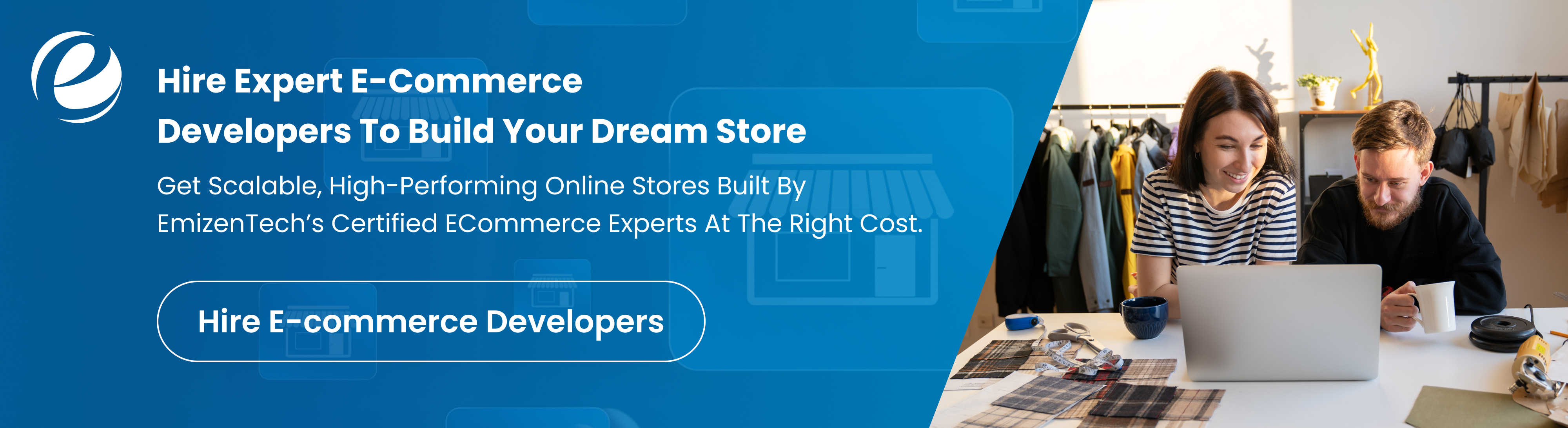 Hire Expert E-Commerce Developers To Build Your Dream Store

Get Scalable, High-Performing Online Stores Built By EmizenTech's Certified ECommerce Experts At The Right Cost.

Hire E-commerce Developers